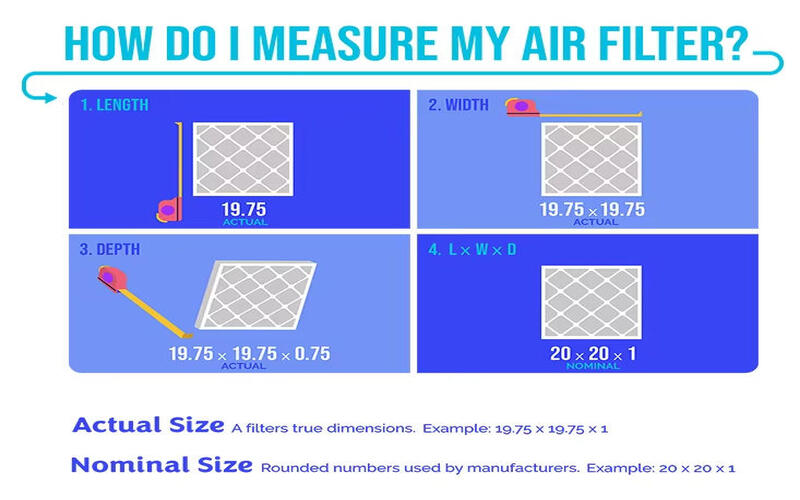 HOW DO I MEASURE MY AIR FILTER?

1. LENGTH

19.75
ACTUAL

2. WIDTH

19.75 × 19.75
ACTUAL

3. DEPTH

19.75 × 19.75 × 0.75
ACTUAL

4. L × W × D

20 × 20 × 1
NOMINAL

Actual Size A filters true dimensions. Example: 19.75 × 19.75 × 1

Nominal Size Rounded numbers used by manufacturers. Example: 20 × 20 × 1